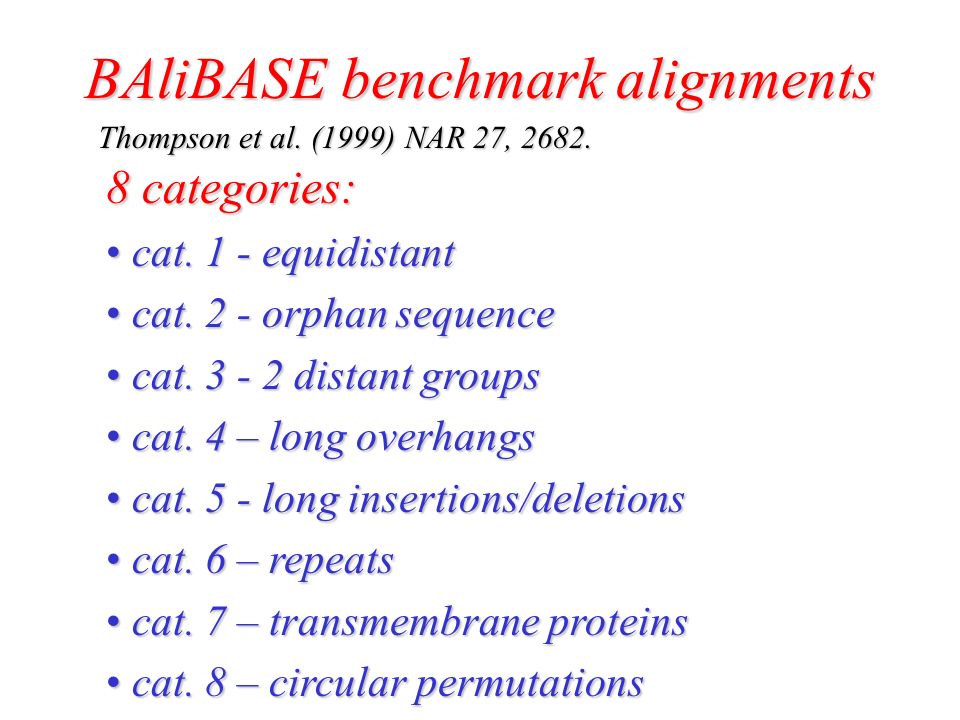 BAliBASE benchmark alignments

Thompson et al. (1999) NAR 27, 2682.

8 categories:

• cat. 1 - equidistant
• cat. 2 - orphan sequence
• cat. 3 - 2 distant groups
• cat. 4 – long overhangs
• cat. 5 - long insertions/deletions
• cat. 6 – repeats
• cat. 7 – transmembrane proteins
• cat. 8 – circular permutations